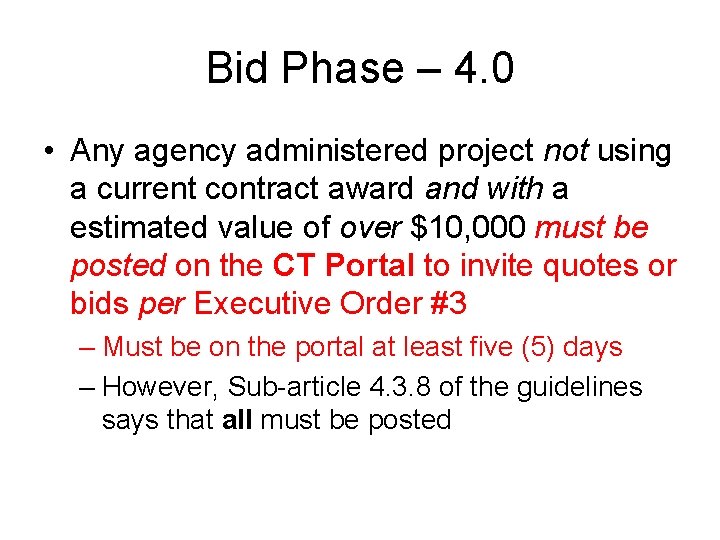 Bid Phase – 4.0

• Any agency administered project not using a current contract award and with a estimated value of over $10,000 must be posted on the CT Portal to invite quotes or bids per Executive Order #3

– Must be on the portal at least five (5) days

– However, Sub-article 4.3.8 of the guidelines says that all must be posted